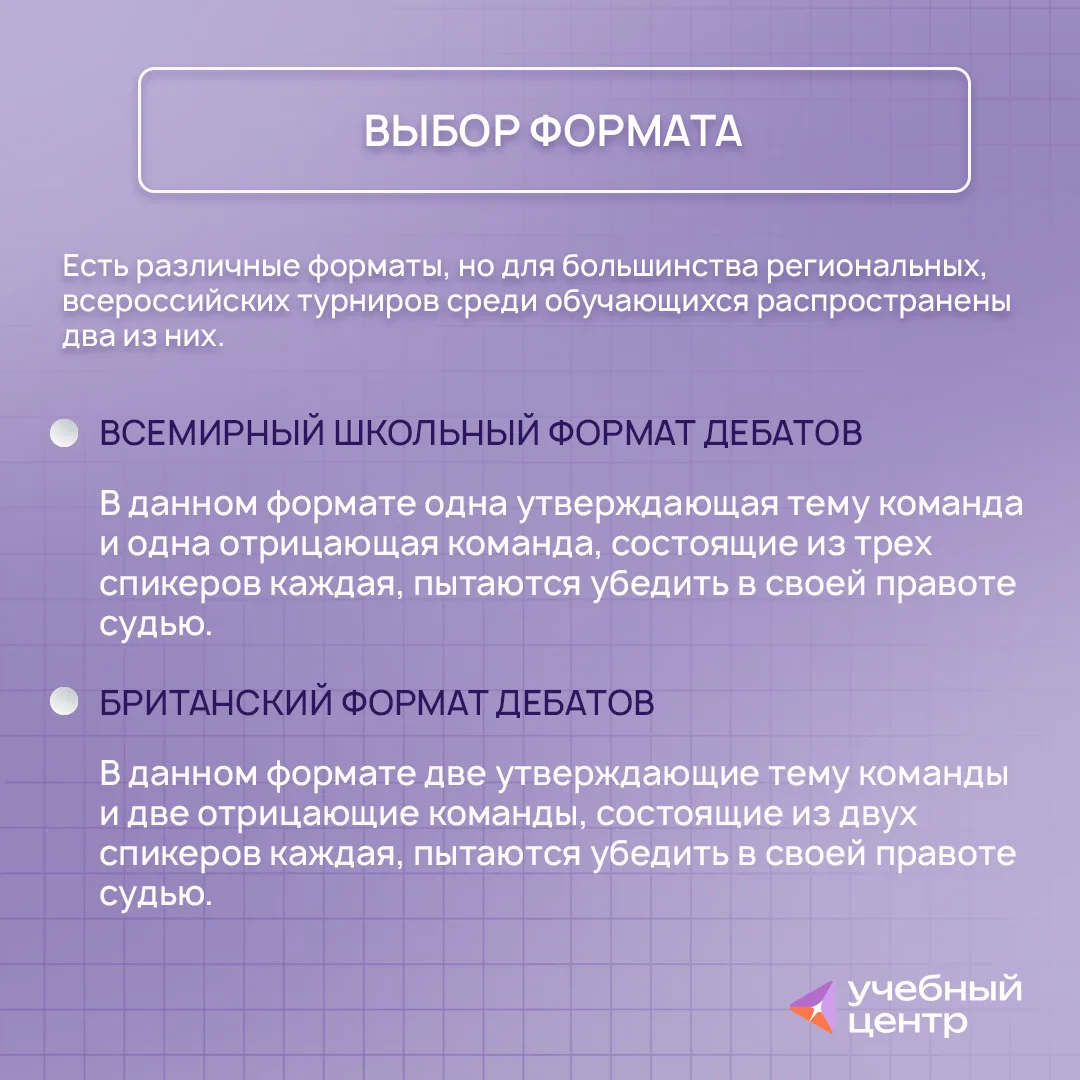 ВЫБОР ФОРМАТА

Есть различные форматы, но для большинства региональных, всероссийских турниров среди обучающихся распространены два из них.

ВСЕМИРНЫЙ ШКОЛЬНЫЙ ФОРМАТ ДЕБАТОВ

В данном формате одна утверждающая тему команда и одна отрицающая команда, состоящие из трех спикеров каждая, пытаются убедить в своей правоте судью.

БРИТАНСКИЙ ФОРМАТ ДЕБАТОВ

В данном формате две утверждающие тему команды и две отрицающие команды, состоящие из двух спикеров каждая, пытаются убедить в своей правоте судью.

учебный центр